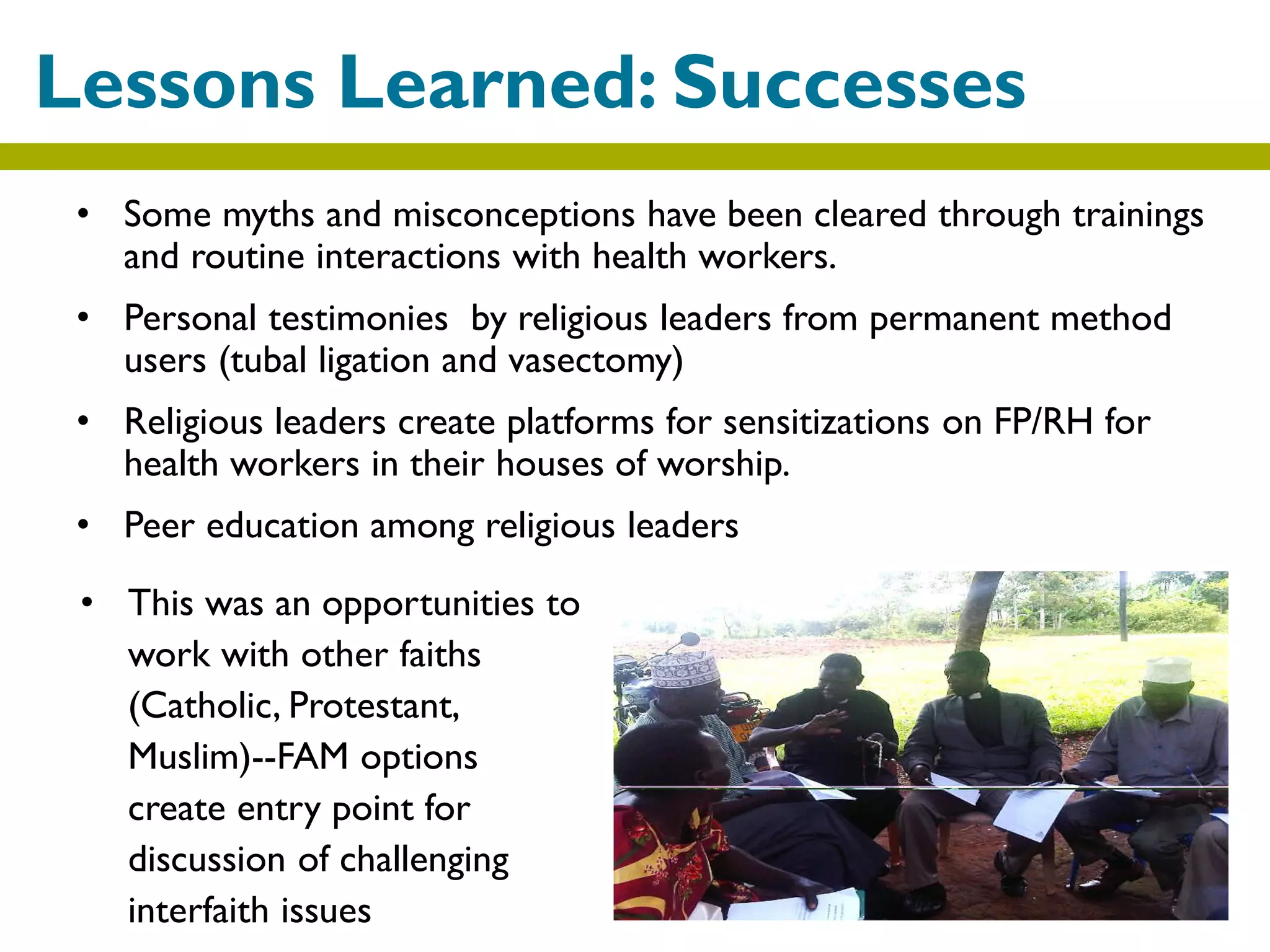 Lessons Learned: Successes

• Some myths and misconceptions have been cleared through trainings and routine interactions with health workers.

• Personal testimonies by religious leaders from permanent method users (tubal ligation and vasectomy)

• Religious leaders create platforms for sensitizations on FP/RH for health workers in their houses of worship.

• Peer education among religious leaders

• This was an opportunities to work with other faiths (Catholic, Protestant, Muslim)--FAM options create entry point for discussion of challenging interfaith issues